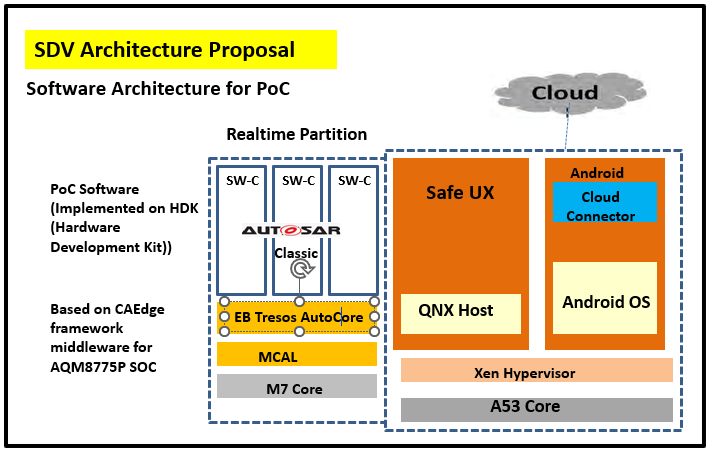 SDV Architecture Proposal

Software Architecture for PoC

Cloud

Realtime Partition

PoC Software (Implemented on HDK (Hardware Development Kit))

Based on CAEdge framework middleware for AQM8775P SOC

SW-C

SW-C

SW-C

AUTOSAR

Classic

EB Tresos AutoCore

MCAL

M7 Core

Safe UX

QNX Host

Android

Cloud Connector

Android OS

Xen Hypervisor

A53 Core